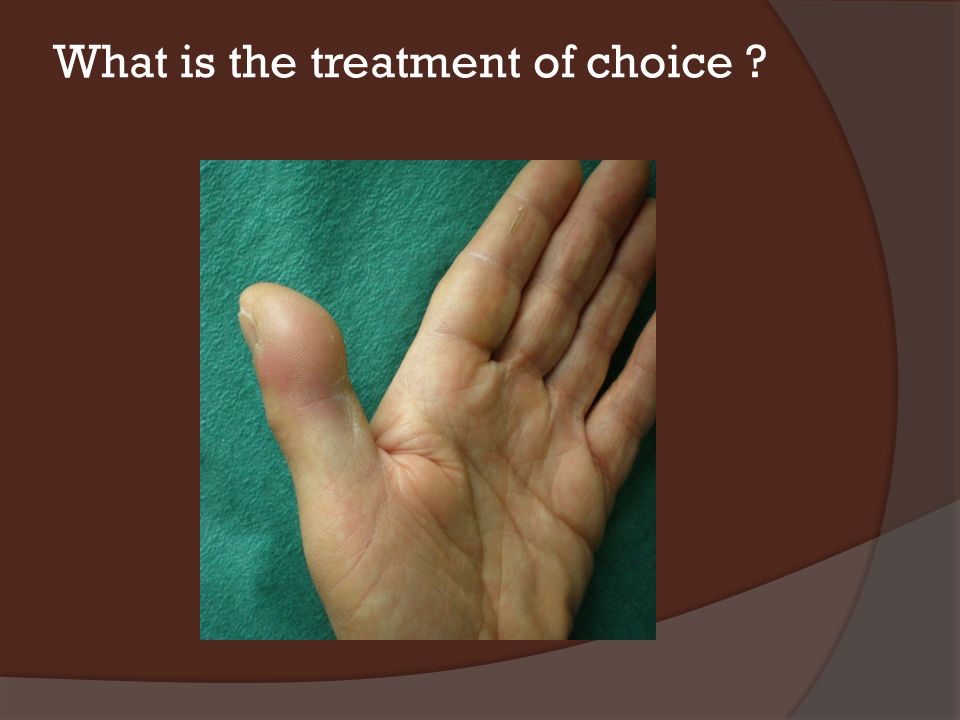 What is the treatment of choice ?